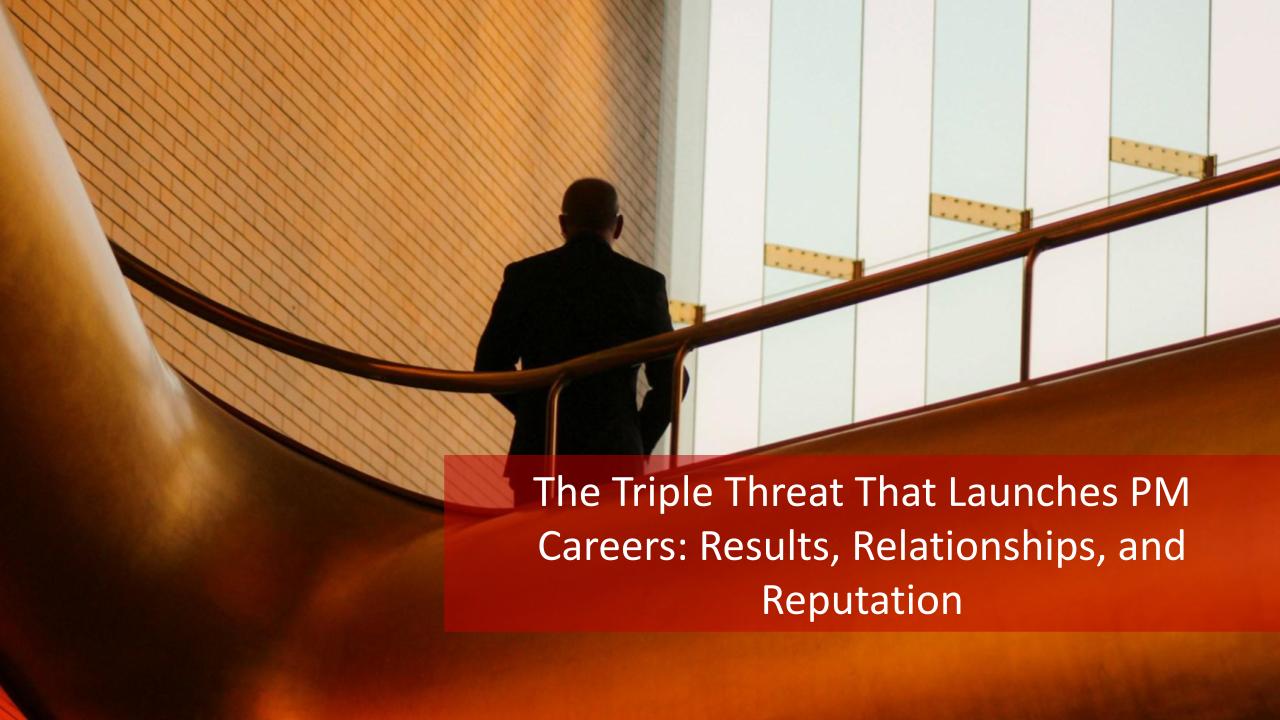 The Triple Threat That Launches PM Careers: Results, Relationships, and Reputation